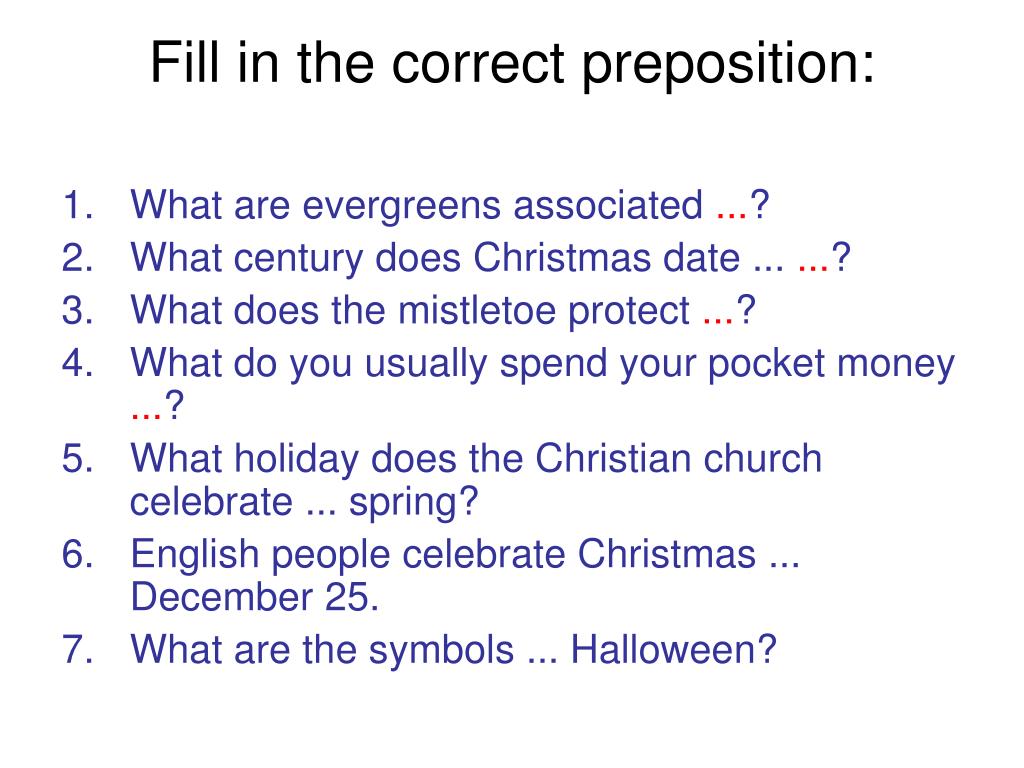 Fill in the correct preposition:

1. What are evergreens associated ...?
2. What century does Christmas date ... ...?
3. What does the mistletoe protect ...?
4. What do you usually spend your pocket money ...?
5. What holiday does the Christian church celebrate ... spring?
6. English people celebrate Christmas ... December 25.
7. What are the symbols ... Halloween?